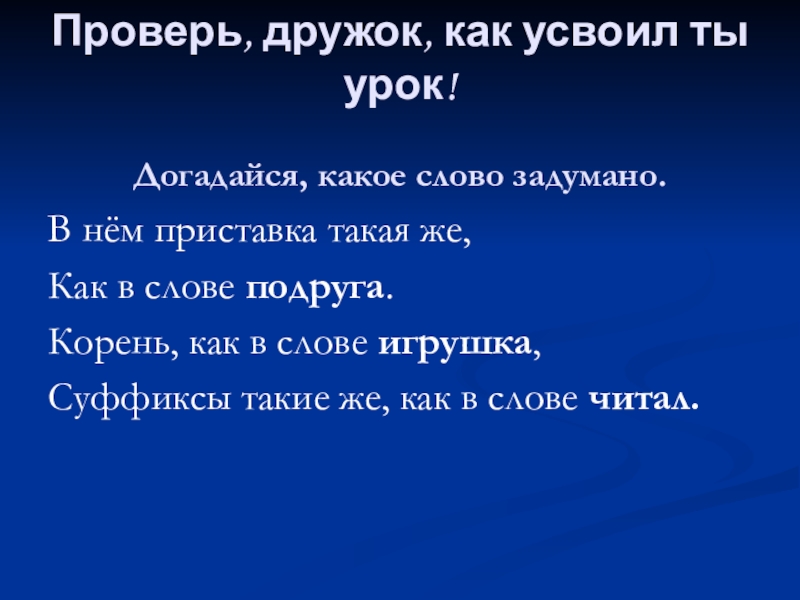 Проверь, дружок, как усвоил ты урок!

Догадайся, какое слово задумано.

В нём приставка такая же,

Как в слове подруга.

Корень, как в слове игрушка,

Суффиксы такие же, как в слове читал.